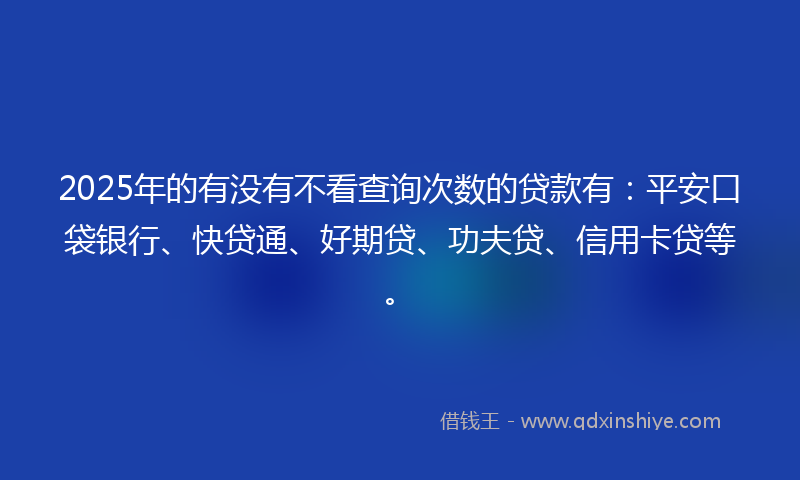 2025年的有没有不看查询次数的贷款有：平安口袋银行、快贷通、好期贷、功夫贷、信用卡贷等。

借钱王 - www.qdxinshiye.com